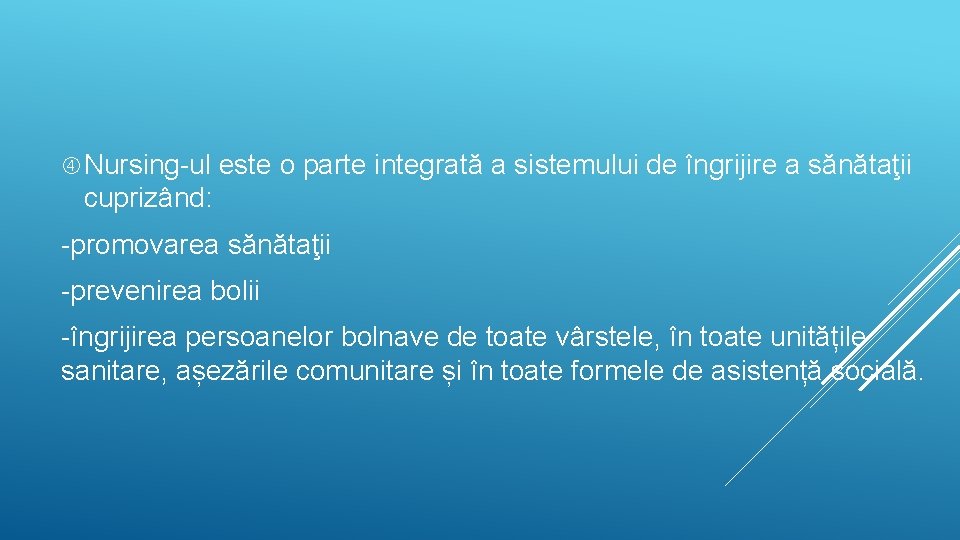 ④ Nursing-ul este o parte integrată a sistemului de îngrijire a sănătaţii cuprizând:

-promovarea sănătaţii

-prevenirea bolii

-îngrijirea persoanelor bolnave de toate vârstele, în toate unitățile sanitare, așezările comunitare și în toate formele de asistență socială.